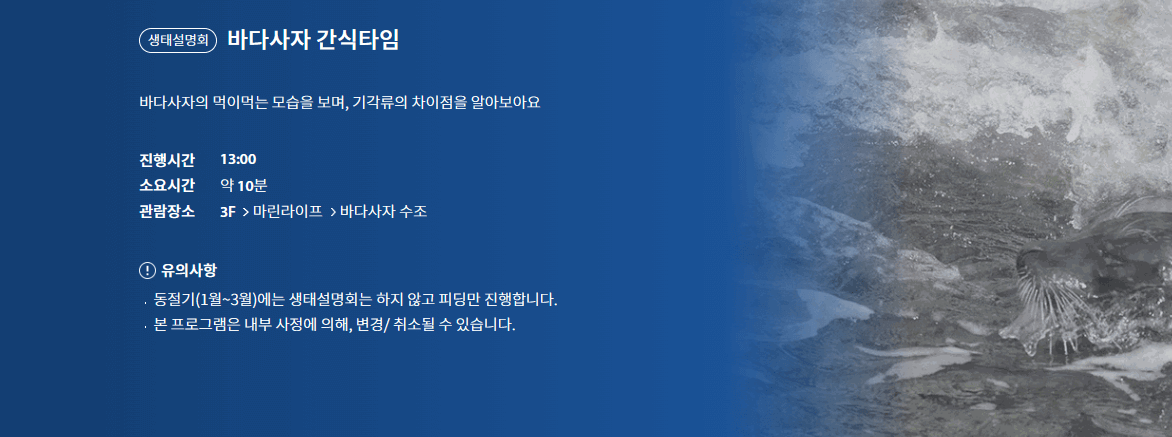 생태설명회 바다사자 간식타임

바다사자의 먹이먹는 모습을 보며, 기각류의 차이점을 알아보아요

진행시간 13:00
소요시간 약 10분
관람장소 3F > 마린라이프 > 바다사자 수조

! 유의사항
· 동절기(1월~3월)에는 생태설명회는 하지 않고 피딩만 진행합니다.
· 본 프로그램은 내부 사정에 의해, 변경/ 취소될 수 있습니다.